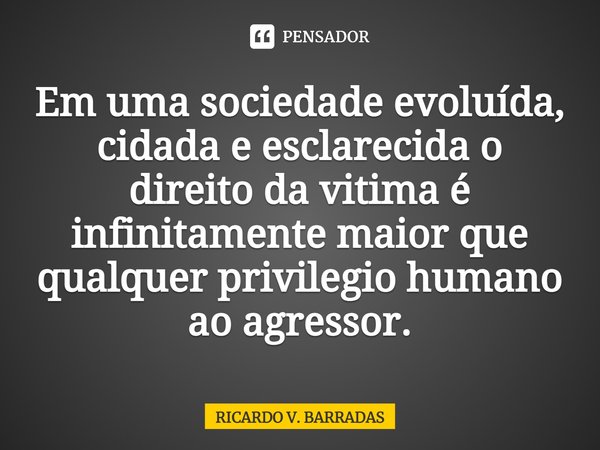 PENSADOR

Em uma sociedade evoluída, cidada e esclarecida o direito da vitima é infinitamente maior que qualquer privilegio humano ao agressor.

RICARDO V. BARRADAS